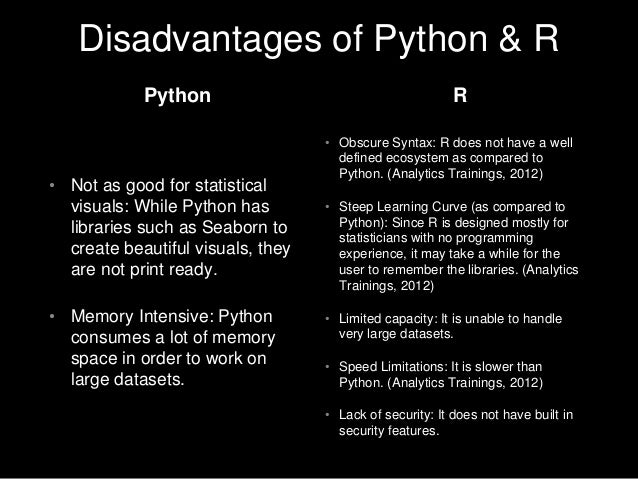 Disadvantages of Python & R

Python

• Not as good for statistical visuals: While Python has libraries such as Seaborn to create beautiful visuals, they are not print ready.

• Memory Intensive: Python consumes a lot of memory space in order to work on large datasets.

R

• Obscure Syntax: R does not have a well defined ecosystem as compared to Python. (Analytics Trainings, 2012)

• Steep Learning Curve (as compared to Python): Since R is designed mostly for statisticians with no programming experience, it may take a while for the user to remember the libraries. (Analytics Trainings, 2012)

• Limited capacity: It is unable to handle very large datasets.

• Speed Limitations: It is slower than Python. (Analytics Trainings, 2012)

• Lack of security: It does not have built in security features.